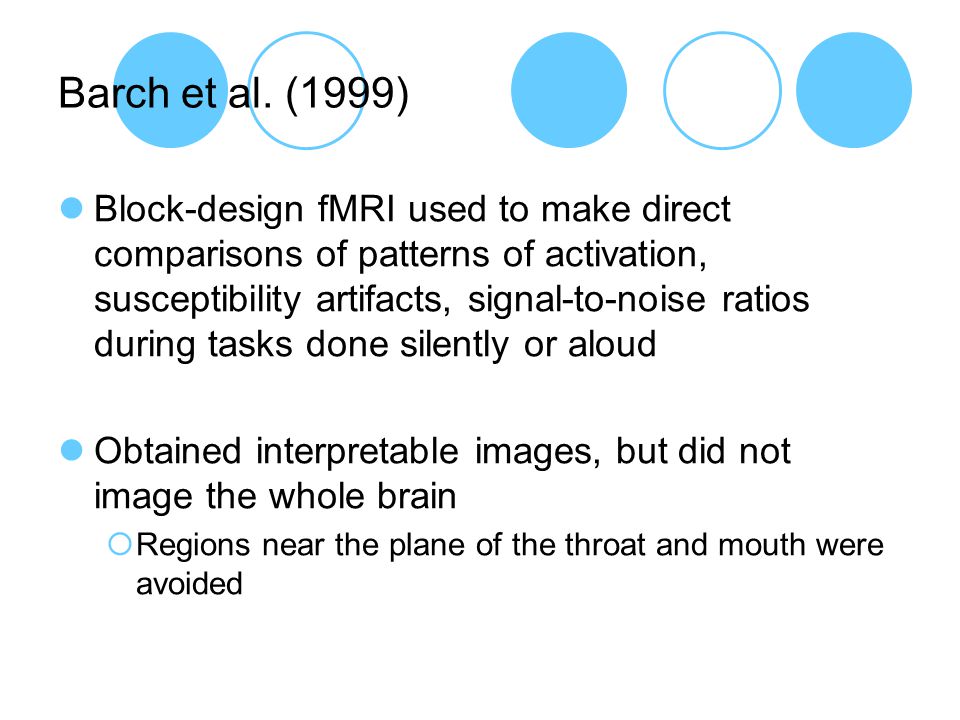 Barch et al. (1999)

Block-design fMRI used to make direct comparisons of patterns of activation, susceptibility artifacts, signal-to-noise ratios during tasks done silently or aloud

Obtained interpretable images, but did not image the whole brain

Regions near the plane of the throat and mouth were avoided